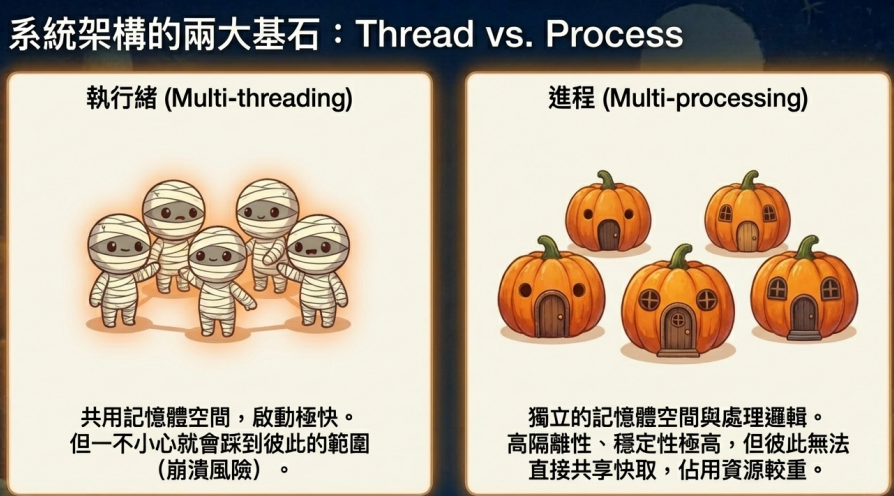 系統架構的兩大基石：Thread vs. Process

執行緒 (Multi-threading)

共用記憶體空間，啟動極快。但一不小心就會踩到彼此的範圍（崩潰風險）。

進程 (Multi-processing)

獨立的記憶體空間與處理邏輯。高隔離性、穩定性極高，但彼此無法直接共享快取，佔用資源較重。